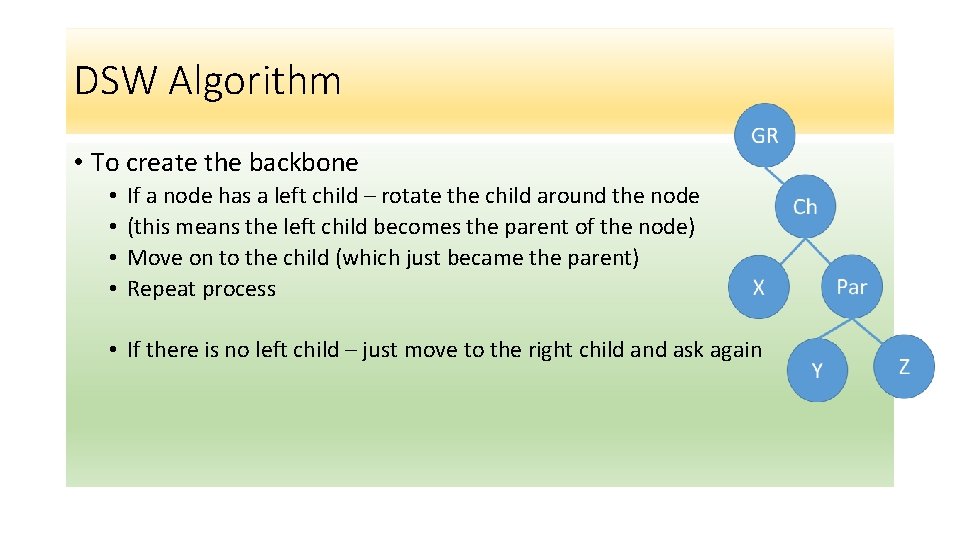 DSW Algorithm

• To create the backbone
• If a node has a left child – rotate the child around the node
• (this means the left child becomes the parent of the node)
• Move on to the child (which just became the parent)
• Repeat process

• If there is no left child – just move to the right child and ask again

GR
Ch
X
Par
Y
Z